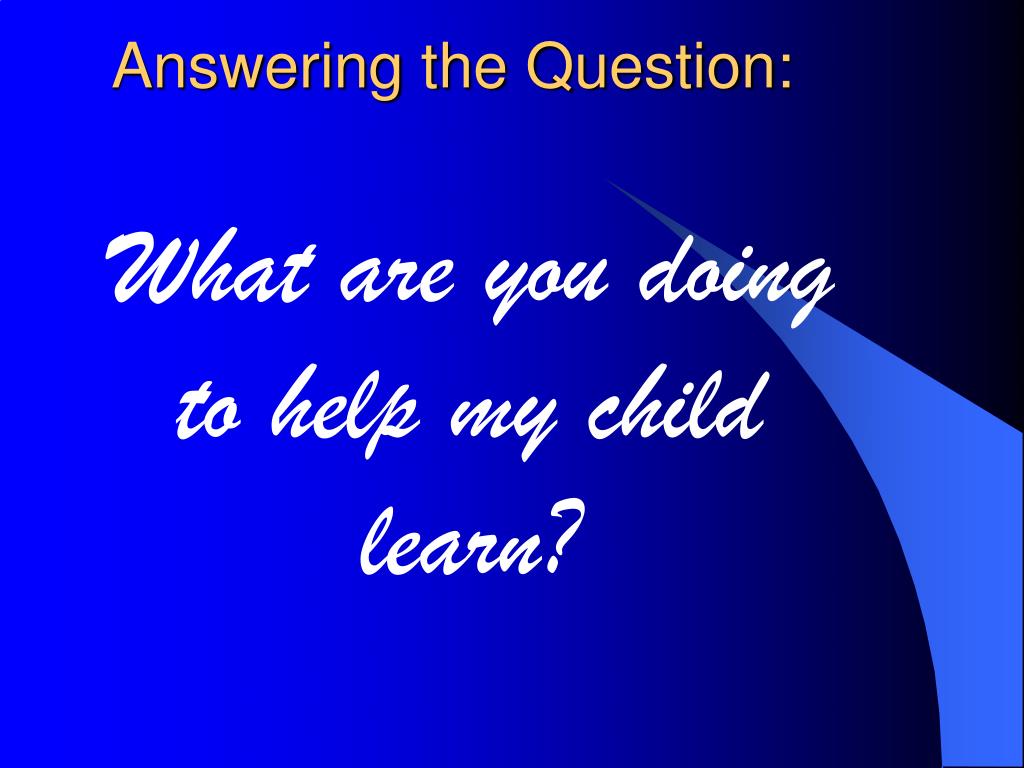 Answering the Question:

What are you doing to help my child learn?